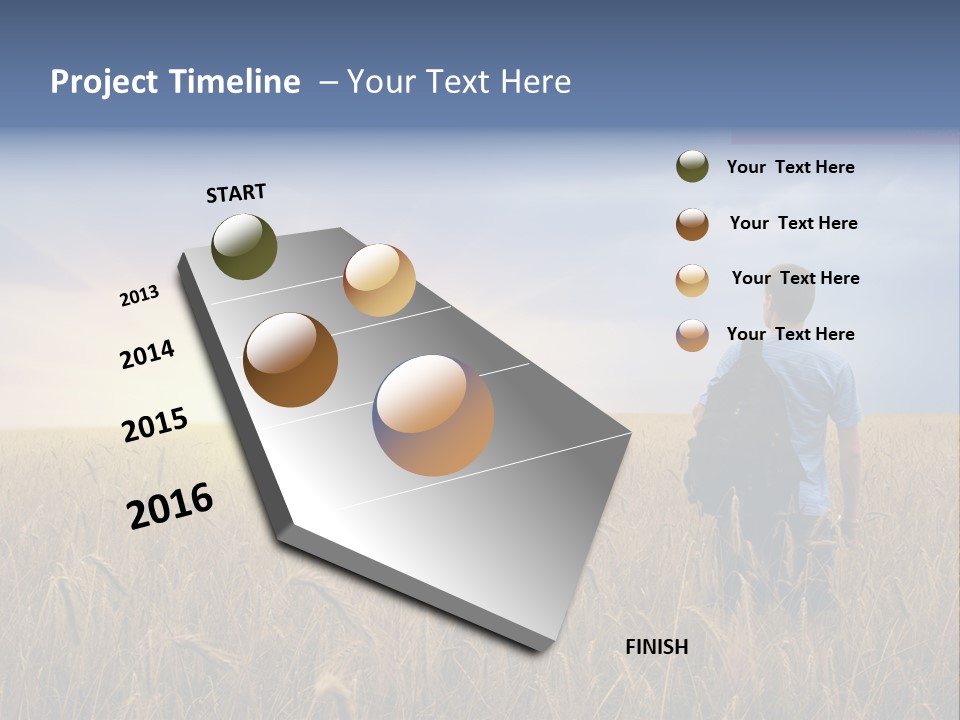 Project Timeline – Your Text Here

START

2013

2014

2015

2016

FINISH

Your Text Here

Your Text Here

Your Text Here

Your Text Here